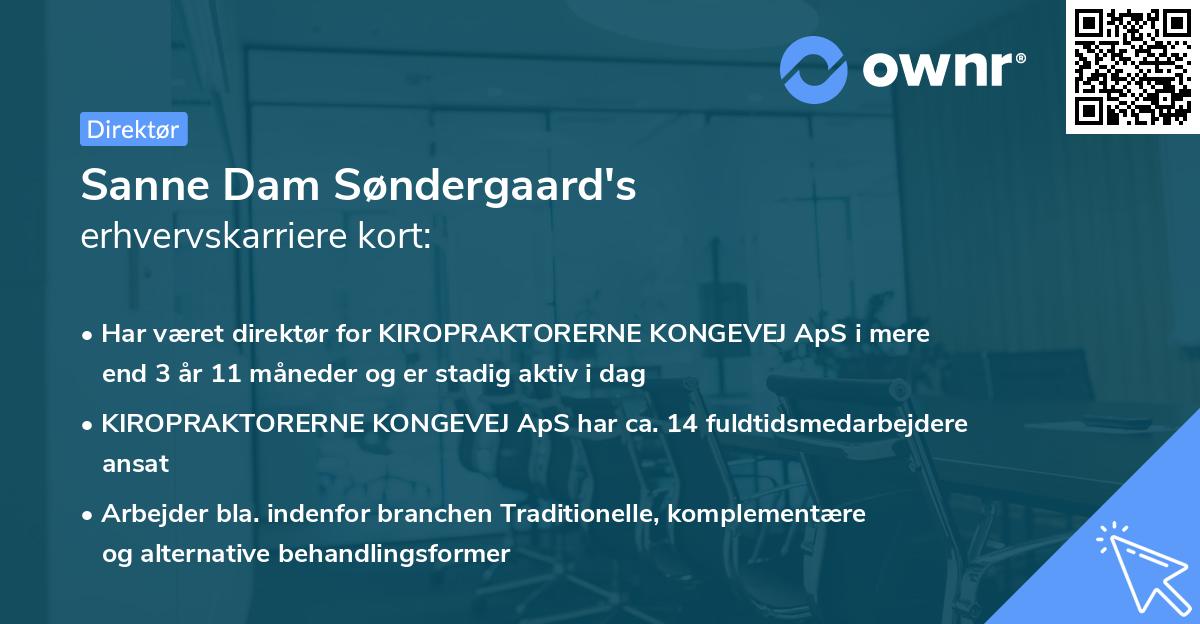 ownr®

Direktør

Sanne Dam Søndergaard's
erhvervskarriere kort:

• Har været direktør for KIROPRAKTORERNE KONGEVEJ ApS i mere end 3 år 11 måneder og er stadig aktiv i dag

• KIROPRAKTORERNE KONGEVEJ ApS har ca. 14 fuldtidsmedarbejdere ansat

• Arbejder bla. indenfor branchen Traditionelle, komplementære og alternative behandlingsformer